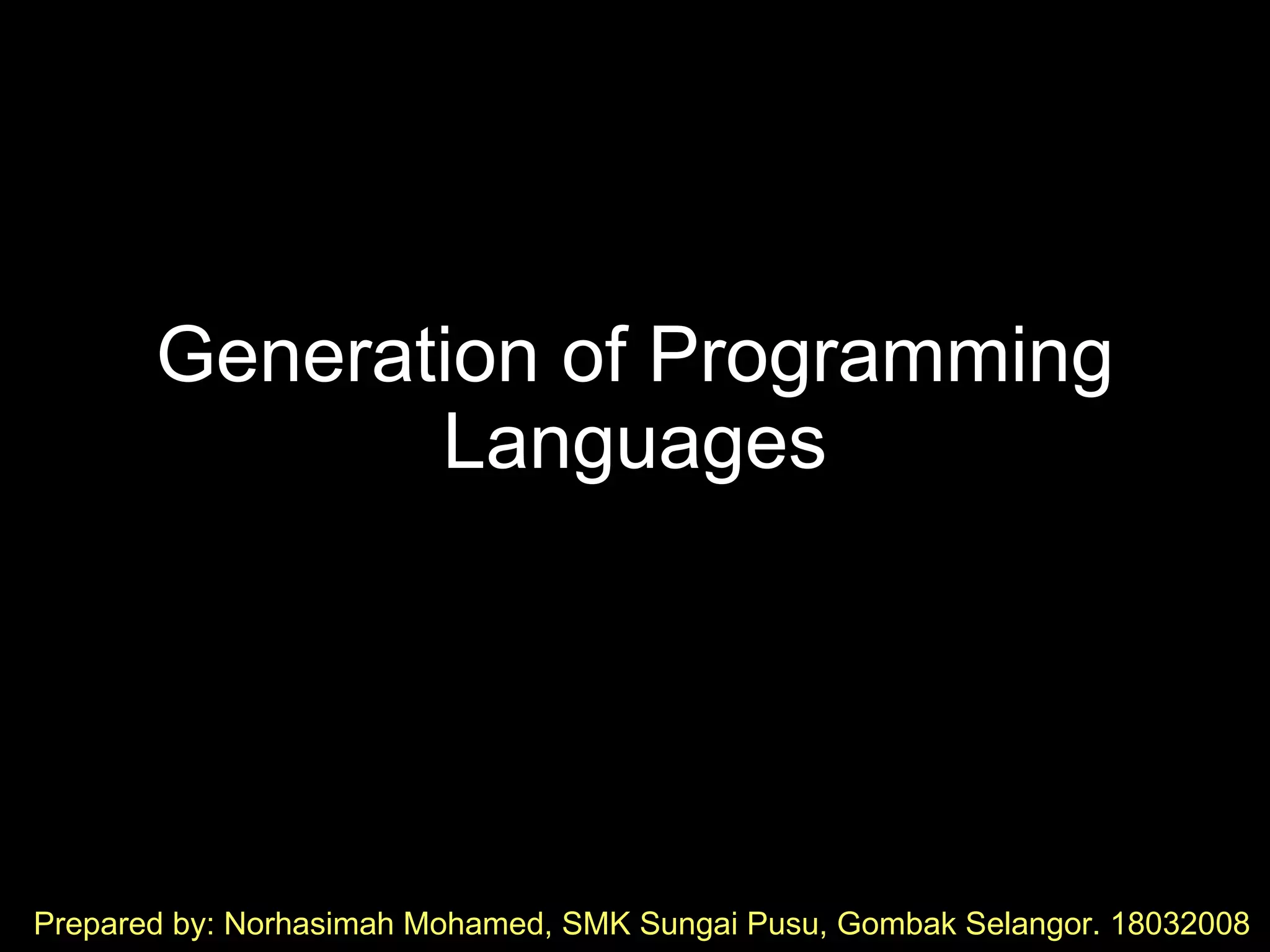 Generation of Programming Languages

Prepared by: Norhasimah Mohamed, SMK Sungai Pusu, Gombak Selangor. 18032008